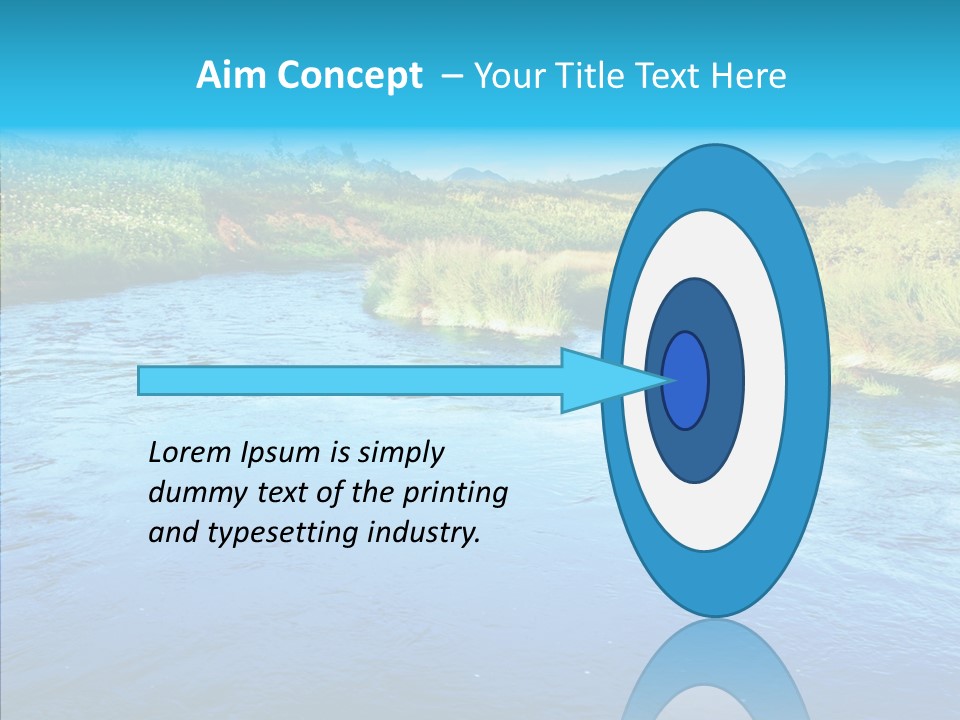 Aim Concept – Your Title Text Here

Lorem Ipsum is simply dummy text of the printing and typesetting industry.